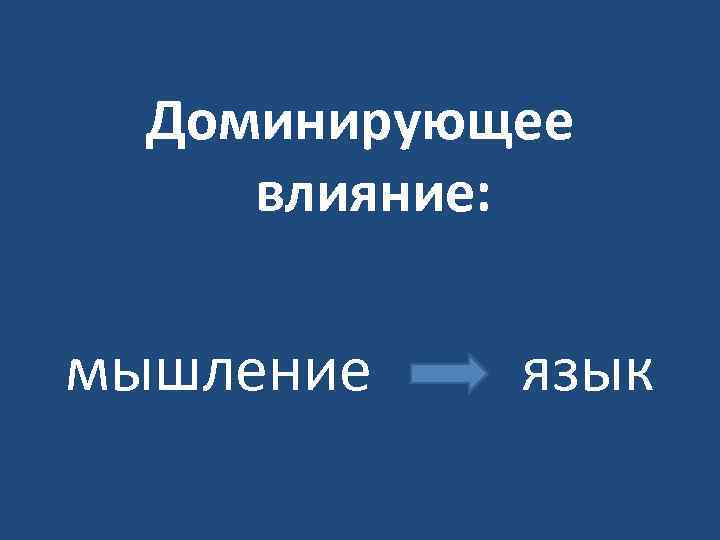 Доминирующее влияние:

мышление → язык